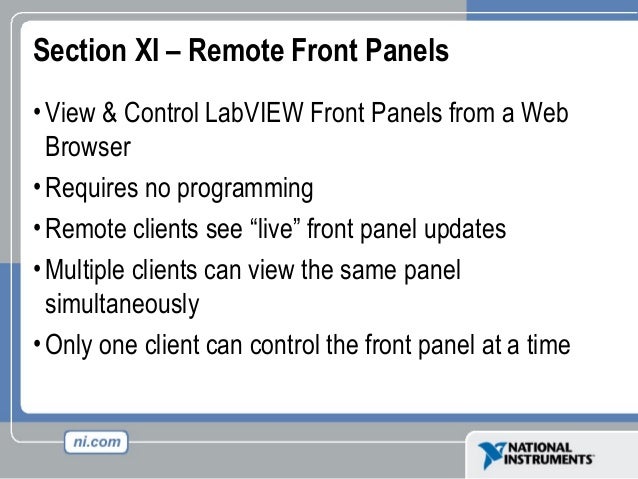 Section XI – Remote Front Panels

• View & Control LabVIEW Front Panels from a Web Browser

• Requires no programming

• Remote clients see “live” front panel updates

• Multiple clients can view the same panel simultaneously

• Only one client can control the front panel at a time

ni.com

NATIONAL INSTRUMENTS